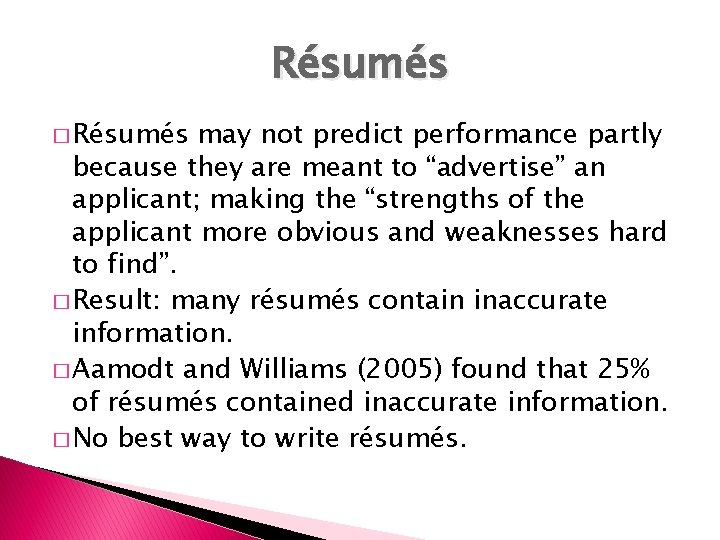 Résumés

□ Résumés may not predict performance partly because they are meant to “advertise” an applicant; making the “strengths of the applicant more obvious and weaknesses hard to find”.

□ Result: many résumés contain inaccurate information.

□ Aamodt and Williams (2005) found that 25% of résumés contained inaccurate information.

□ No best way to write résumés.